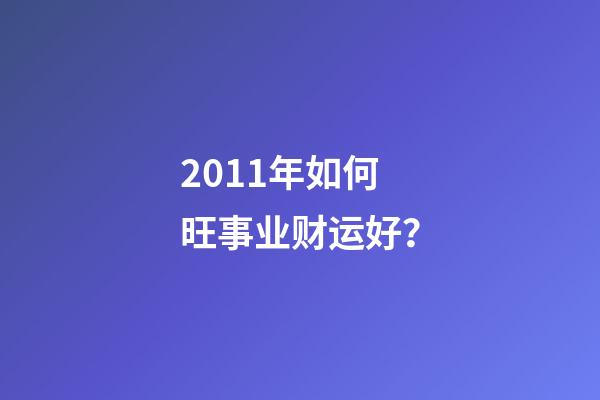 2011年如何
旺事业财运好?